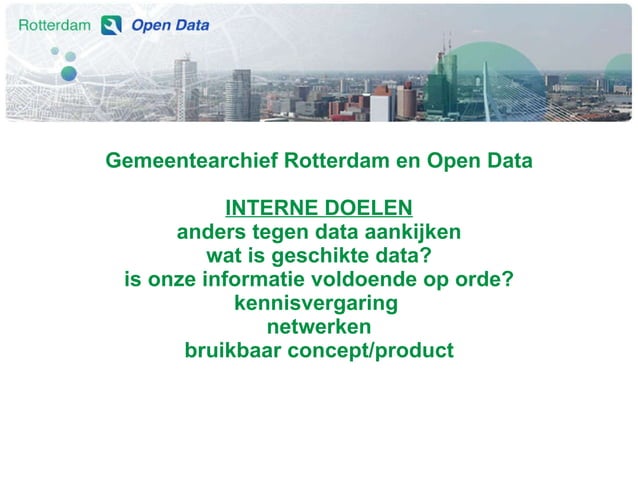 Rotterdam Open Data

Gemeentearchief Rotterdam en Open Data

INTERNE DOELEN
anders tegen data aankijken
wat is geschikte data?
is onze informatie voldoende op orde?
kennisvergaring
netwerken
bruikbaar concept/product